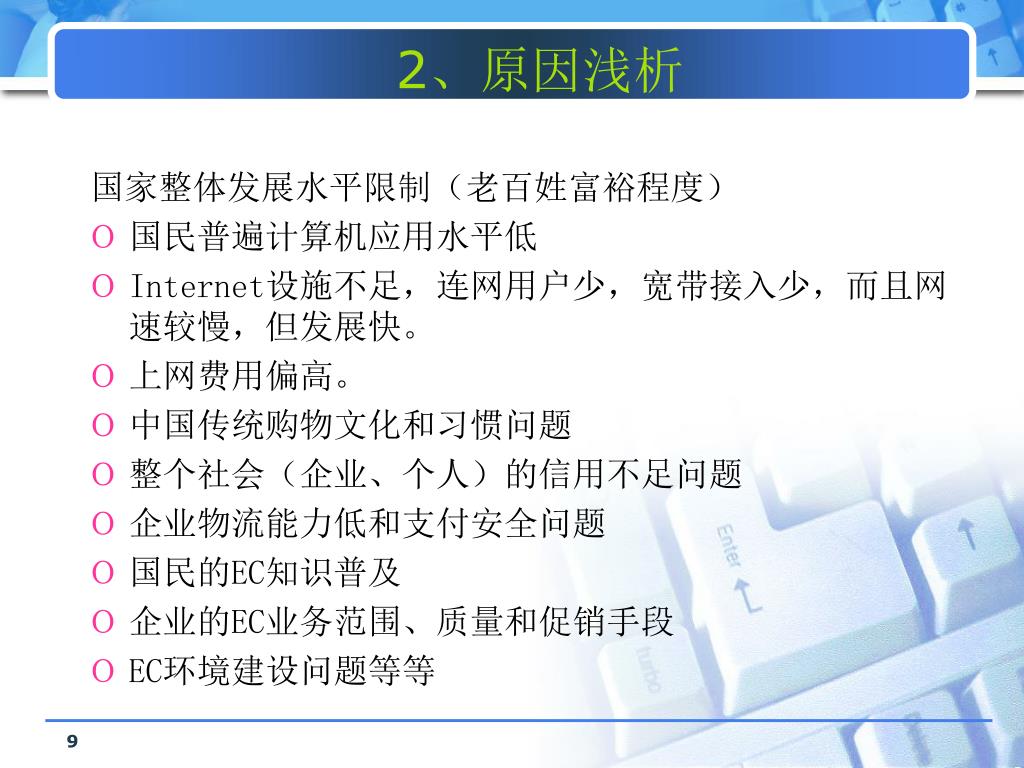 2、原因浅析

国家整体发展水平限制（老百姓富裕程度）

O 国民普遍计算机应用水平低
O Internet设施不足，连网用户少，宽带接入少，而且网速较慢，但发展快。
O 上网费用偏高。
O 中国传统购物文化和习惯问题
O 整个社会（企业、个人）的信用不足问题
O 企业物流能力低和支付安全问题
O 国民的EC知识普及
O 企业的EC业务范围、质量和促销手段
O EC环境建设问题等等

Enter

turbo

9